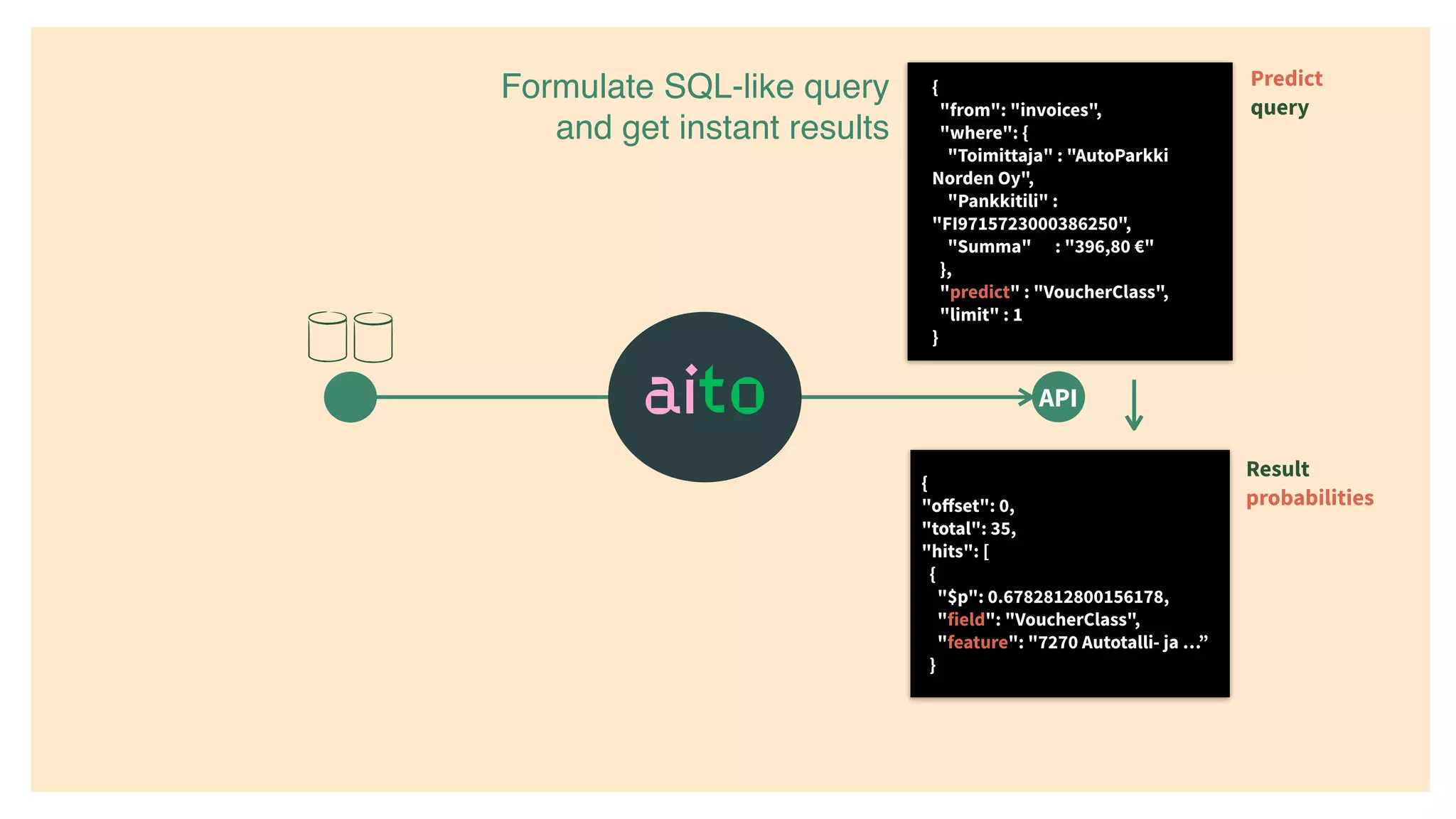 Formulate SQL-like query and get instant results

{
"from": "invoices",
"where": {
"Toimittaja" : "AutoParkki Norden Oy",
"Pankkitili" : "FI9715723000386250",
"Summa" : "396,80 €"
},
"predict" : "VoucherClass",
"limit" : 1
}

Predict query

aito

API

{
"offset": 0,
"total": 35,
"hits": [
{
"$p": 0.6782812800156178,
"field": "VoucherClass",
"feature": "7270 Autotalli- ja ..."
}

Result probabilities